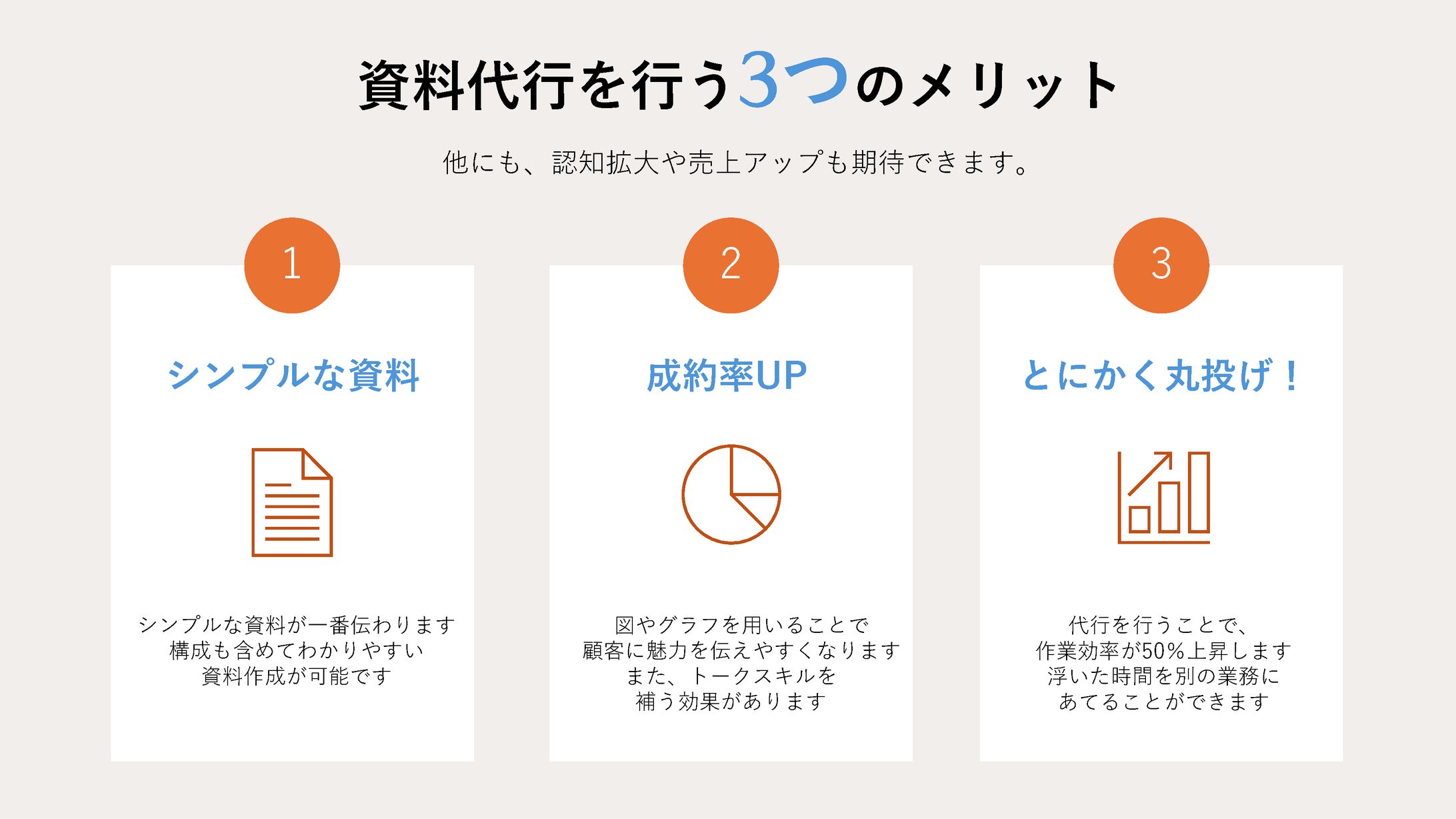 資料代行を行う3つのメリット

他にも、認知拡大や売上アップも期待できます。

1

シンプルな資料

シンプルな資料が一番伝わります
構成も含めてわかりやすい
資料作成が可能です

2

成約率UP

図やグラフを用いることで
顧客に魅力を伝えやすくなります
また、トークスキルを
補う効果があります

3

とにかく丸投げ！

代行を行うことで、
作業効率が50%上昇します
浮いた時間を別の業務に
あてることができます